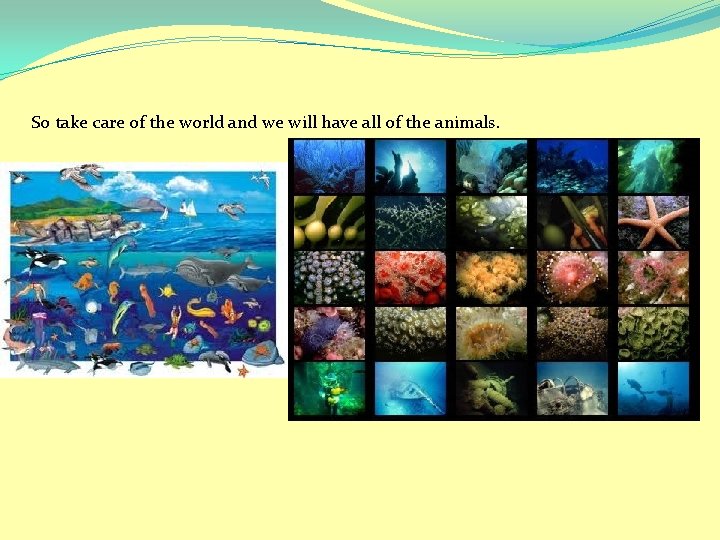 So take care of the world and we will have all of the animals.